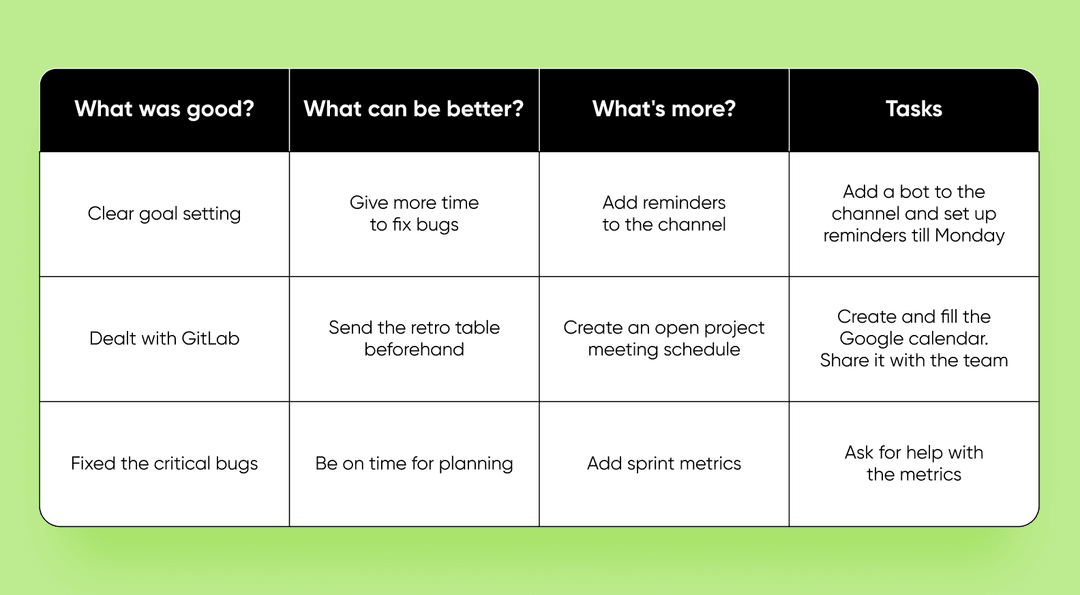 | What was good? | What can be better? | What's more? | Tasks |
|---|---|---|---|
| Clear goal setting | Give more time to fix bugs | Add reminders to the channel | Add a bot to the channel and set up reminders till Monday |
| Dealt with GitLab | Send the retro table beforehand | Create an open project meeting schedule | Create and fill the Google calendar. Share it with the team |
| Fixed the critical bugs | Be on time for planning | Add sprint metrics | Ask for help with the metrics |